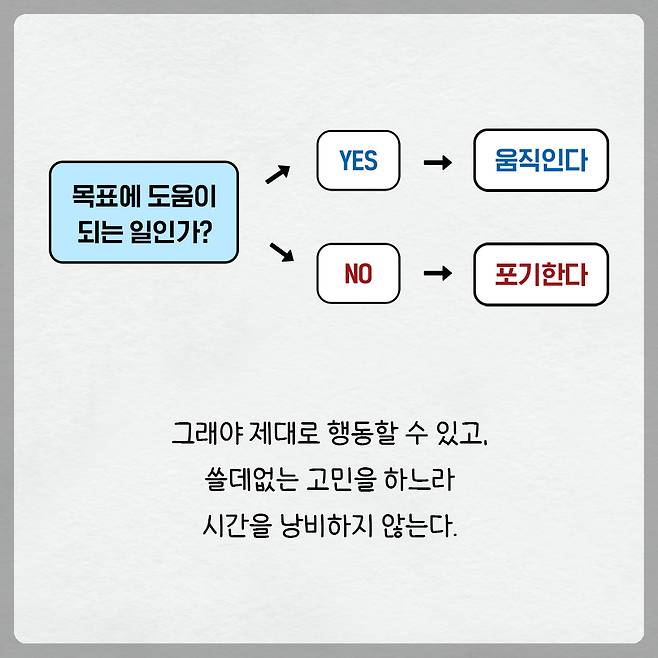 목표에 도움이 되는 일인가?

YES → 움직인다

NO → 포기한다

그래야 제대로 행동할 수 있고,
쓸데없는 고민을 하느라
시간을 낭비하지 않는다.